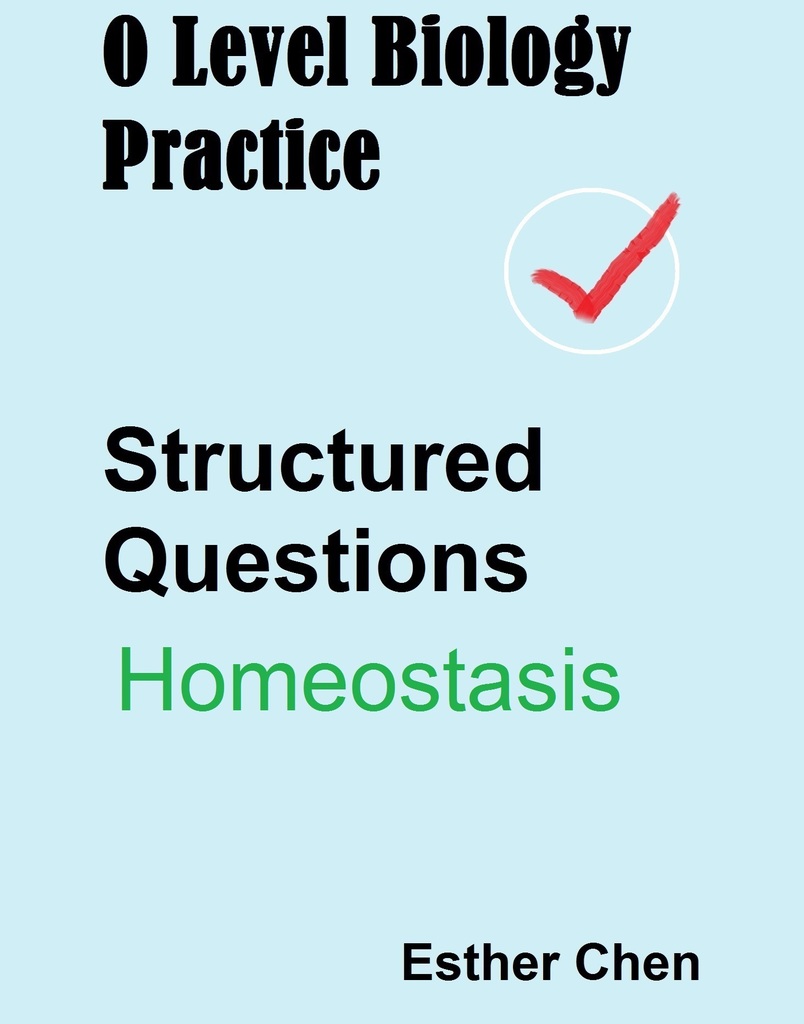 O Level Biology Practice

Structured Questions

Homeostasis

Esther Chen